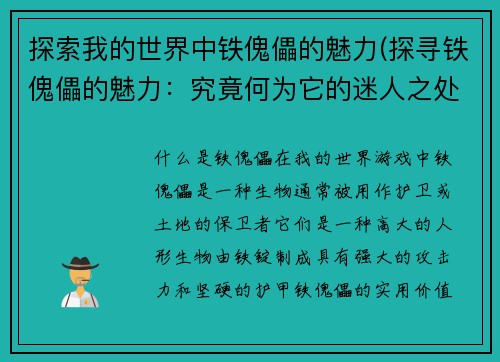 探索我的世界中铁傀儡的魅力(探寻铁傀儡的魅力：究竟何为它的迷人之处

什么是铁傀儡在我的世界游戏中铁傀儡是一种生物通常被用作护卫或土地的保卫者它们是一种高大的人形生物由铁锭制成具有强大的攻击力和坚硬的护甲铁傀儡的实用价值